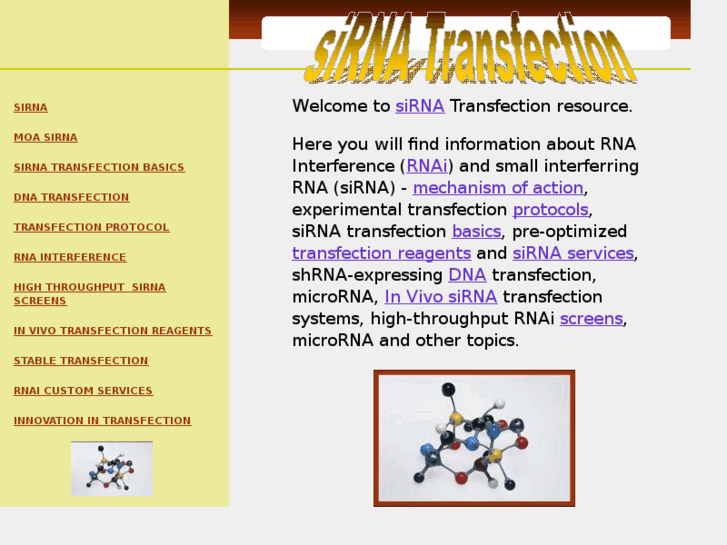 siRNA Transfection

SIRNA

MOA SIRNA

SIRNA TRANSFECTION BASICS

DNA TRANSFECTION

TRANSFECTION PROTOCOL

RNA INTERFERENCE

HIGH THROUGHPUT SIRNA SCREENS

IN VIVO TRANSFECTION REAGENTS

STABLE TRANSFECTION

RNAI CUSTOM SERVICES

INNOVATION IN TRANSFECTION

Welcome to siRNA Transfection resource.

Here you will find information about RNA Interference (RNAi) and small interferring RNA (siRNA) - mechanism of action, experimental transfection protocols, siRNA transfection basics, pre-optimized transfection reagents and siRNA services, shRNA-expressing DNA transfection, microRNA, In Vivo siRNA transfection systems, high-throughput RNAi screens, microRNA and other topics.